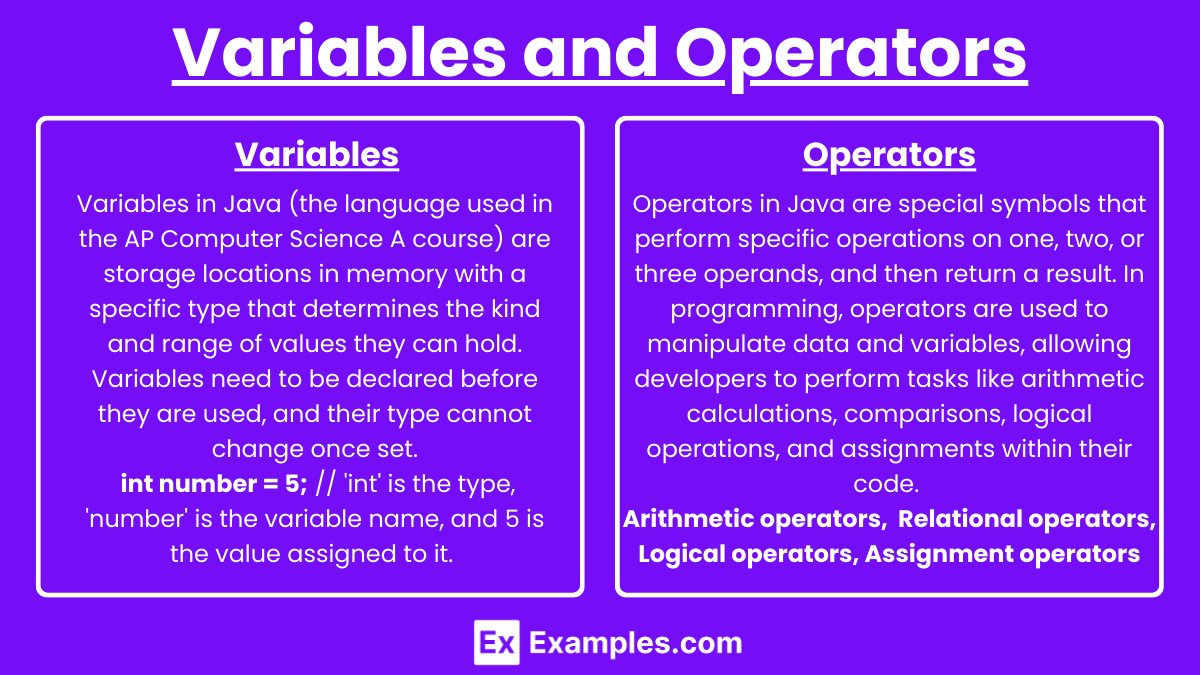 Variables and Operators

Variables

Variables in Java (the language used in the AP Computer Science A course) are storage locations in memory with a specific type that determines the kind and range of values they can hold. Variables need to be declared before they are used, and their type cannot change once set.
int number = 5; // 'int' is the type, 'number' is the variable name, and 5 is the value assigned to it.

Operators

Operators in Java are special symbols that perform specific operations on one, two, or three operands, and then return a result. In programming, operators are used to manipulate data and variables, allowing developers to perform tasks like arithmetic calculations, comparisons, logical operations, and assignments within their code.
Arithmetic operators, Relational operators, Logical operators, Assignment operators

Ex Examples.com